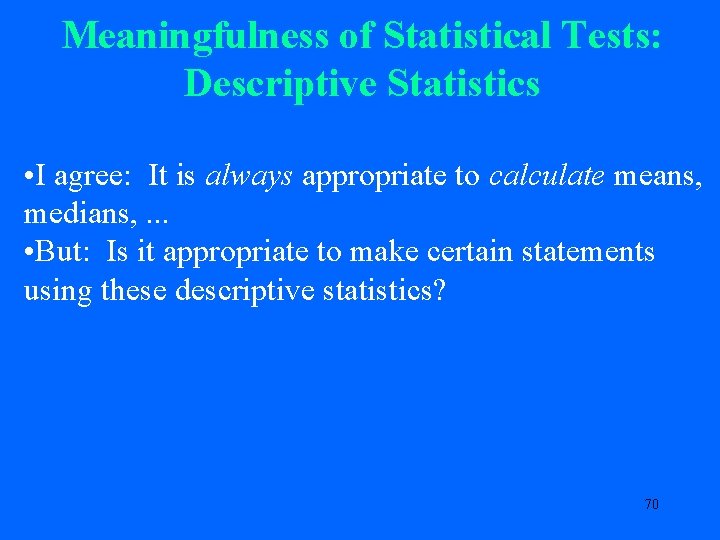 Meaningfulness of Statistical Tests: Descriptive Statistics

•I agree: It is always appropriate to calculate means, medians, ...
•But: Is it appropriate to make certain statements using these descriptive statistics?

70